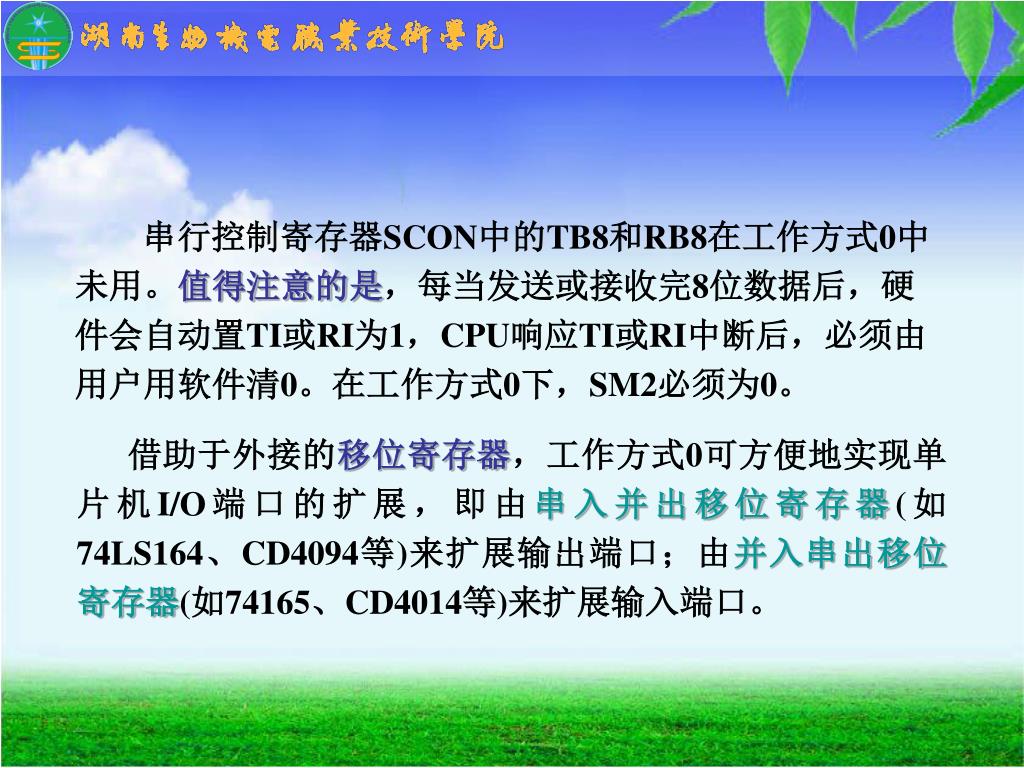 湖南生物机电职业技术学院

串行控制寄存器SCON中的TB8和RB8在工作方式0中未用。值得注意的是，每当发送或接收完8位数据后，硬件会自动置TI或RI为1，CPU响应TI或RI中断后，必须由用户用软件清0。在工作方式0下，SM2必须为0。

借助于外接的移位寄存器，工作方式0可方便地实现单片机I/O端口的扩展，即由串入并出移位寄存器(如74LS164、CD4094等)来扩展输出端口；由并入串出移位寄存器(如74165、CD4014等)来扩展输入端口。